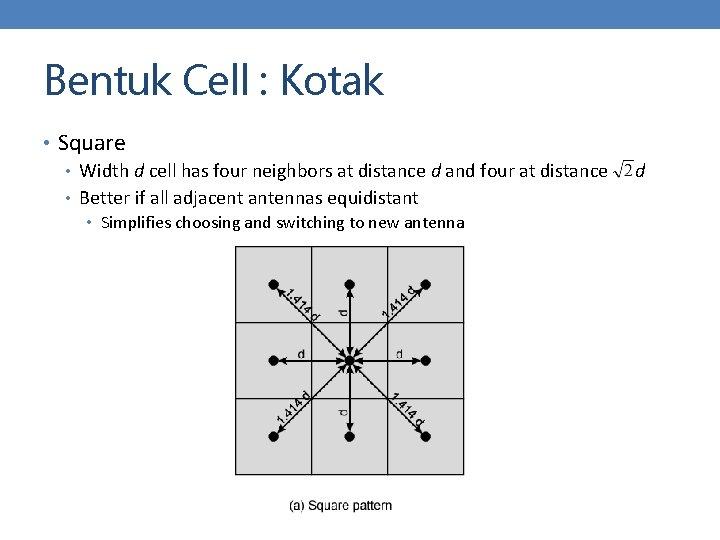 Bentuk Cell : Kotak

• Square
  • Width $d$ cell has four neighbors at distance $d$ and four at distance $\sqrt{2}d$
  • Better if all adjacent antennas equidistant
    • Simplifies choosing and switching to new antenna

1.414 d
d
1.414 d
d
d
1.414 d
d
1.414 d

(a) Square pattern